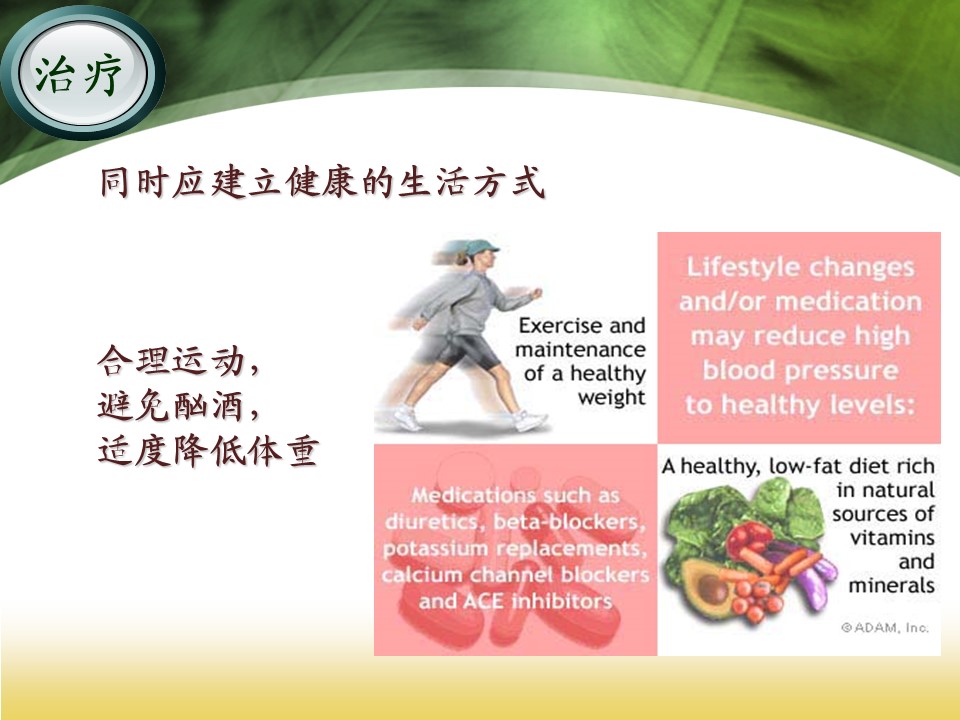 治疗

同时应建立健康的生活方式

合理运动，
避免酗酒，
适度降低体重

Exercise and maintenance of a healthy weight

Lifestyle changes and/or medication may reduce high blood pressure to healthy levels:

Medications such as diuretics, beta-blockers, potassium replacements, calcium channel blockers and ACE inhibitors

A healthy, low-fat diet rich in natural sources of vitamins and minerals

©ADAM, Inc.